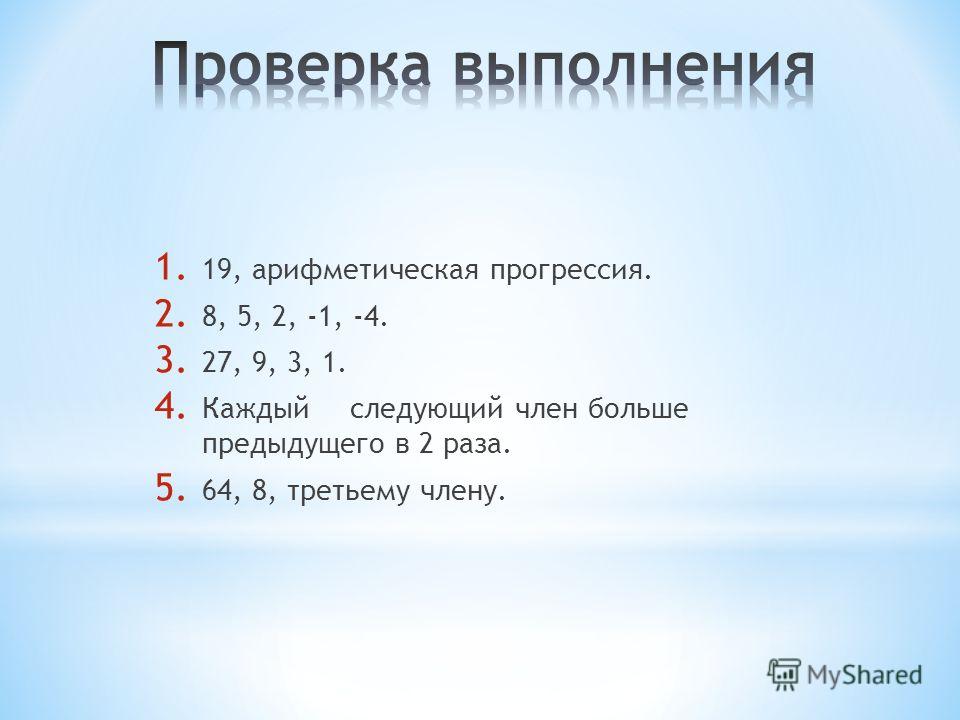 Проверка выполнения

1. 19, арифметическая прогрессия.
2. 8, 5, 2, -1, -4.
3. 27, 9, 3, 1.
4. Каждый следующий член больше предыдущего в 2 раза.
5. 64, 8, третьему члену.

MyShared